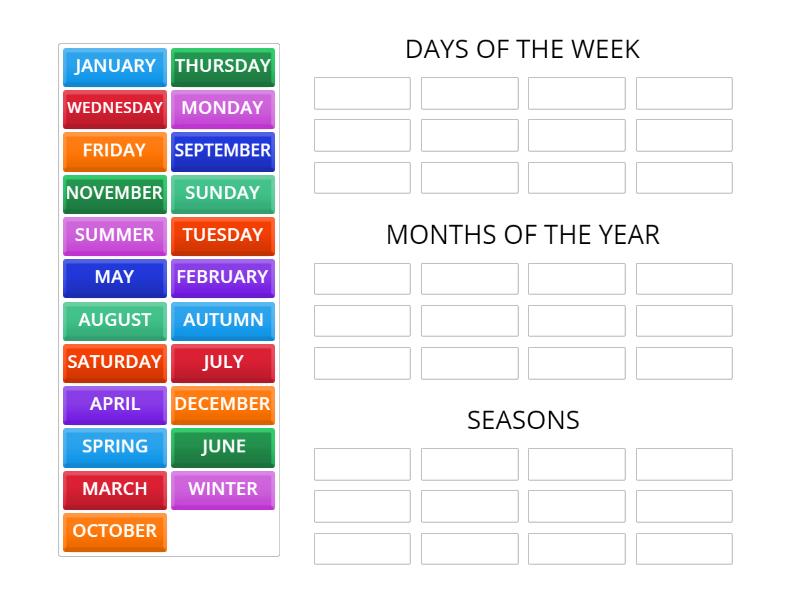 JANUARY
THURSDAY
WEDNESDAY
MONDAY
FRIDAY
SEPTEMBER
NOVEMBER
SUNDAY
SUMMER
TUESDAY
MAY
FEBRUARY
AUGUST
AUTUMN
SATURDAY
JULY
APRIL
DECEMBER
SPRING
JUNE
MARCH
WINTER
OCTOBER

DAYS OF THE WEEK

MONTHS OF THE YEAR

SEASONS